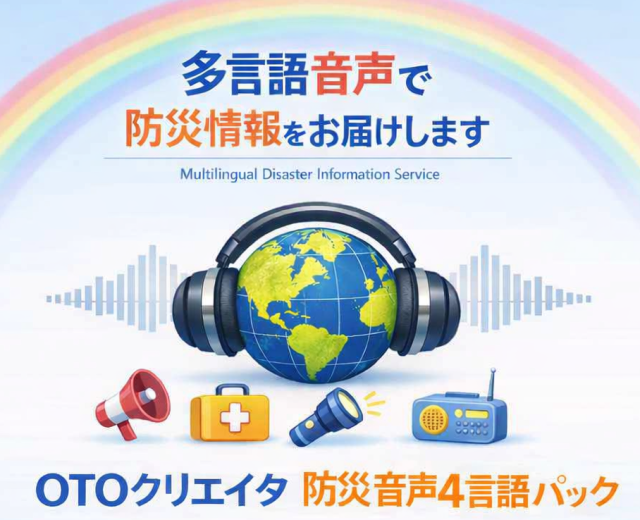 多言語音声で
防災情報をお届けします

Multilingual Disaster Information Service

OTOクリエイタ 防災音声4言語パック